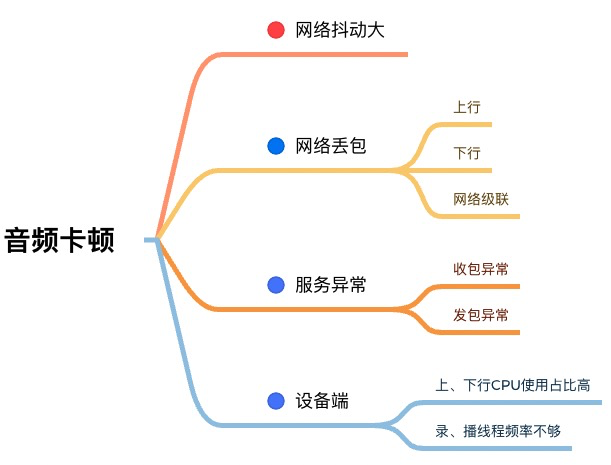 音频卡顿

网络抖动大

网络丢包
上行
下行
网络级联

服务异常
收包异常
发包异常

设备端
上、下行CPU使用占比高
录、播线程频率不够